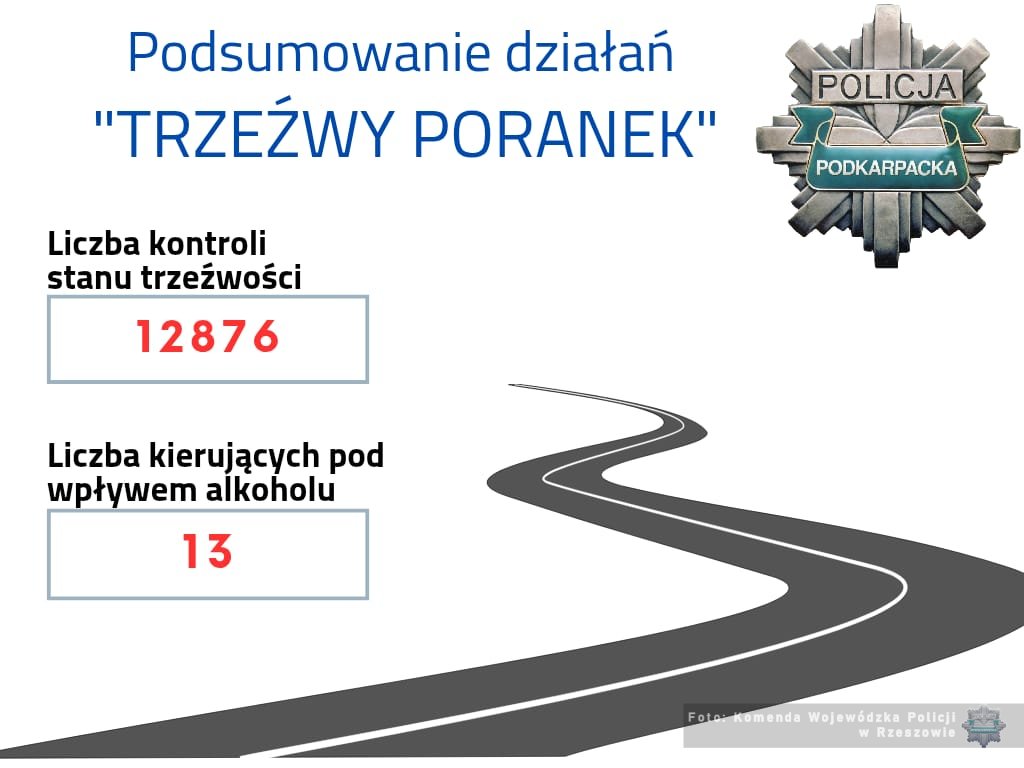 Podsumowanie działań
"TRZEŹWY PORANEK"

POLICJA
PODKARPACKA

Liczba kontroli stanu trzeźwości

12876

Liczba kierujących pod wpływem alkoholu

13

Foto: Komenda Wojewódzka Policji w Rzeszowie